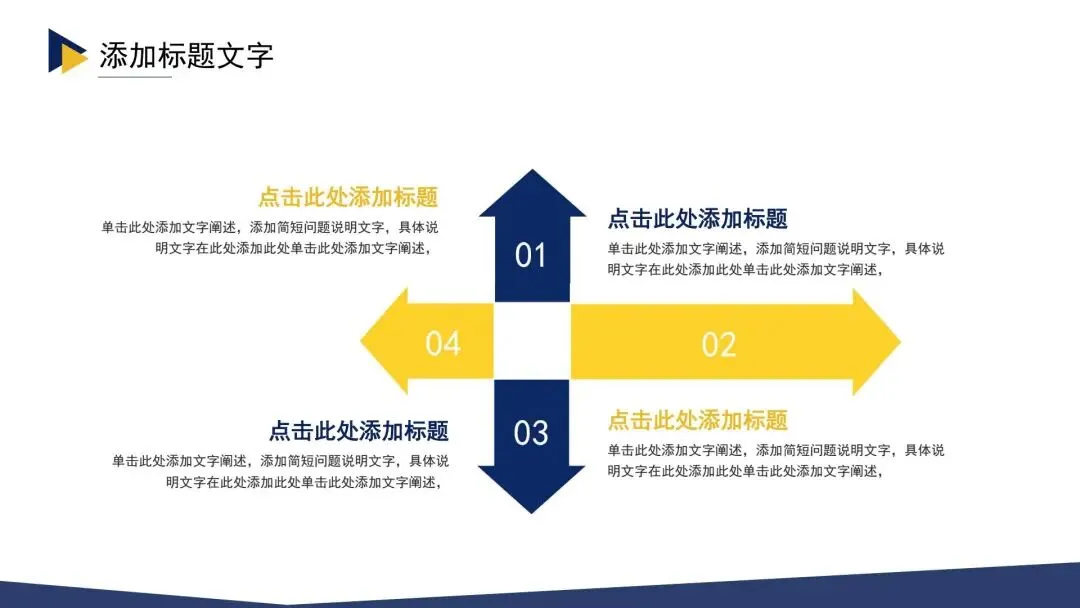 添加标题文字

点击此处添加标题
单击此处添加文字阐述，添加简短问题说明文字，具体说明文字在此处添加此处单击此处添加文字阐述，

01

点击此处添加标题
单击此处添加文字阐述，添加简短问题说明文字，具体说明文字在此处添加此处单击此处添加文字阐述，

04

02

点击此处添加标题
单击此处添加文字阐述，添加简短问题说明文字，具体说明文字在此处添加此处单击此处添加文字阐述，

03

点击此处添加标题
单击此处添加文字阐述，添加简短问题说明文字，具体说明文字在此处添加此处单击此处添加文字阐述，